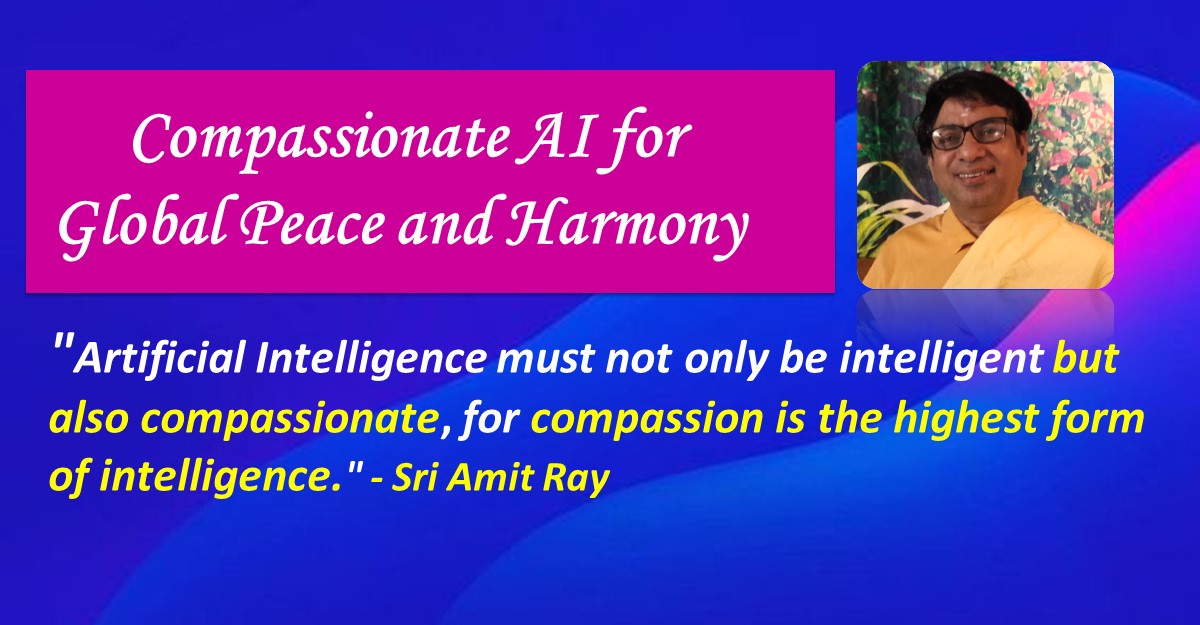 Compassionate AI for Global Peace and Harmony

"Artificial Intelligence must not only be intelligent but also compassionate, for compassion is the highest form of intelligence." - Sri Amit Ray